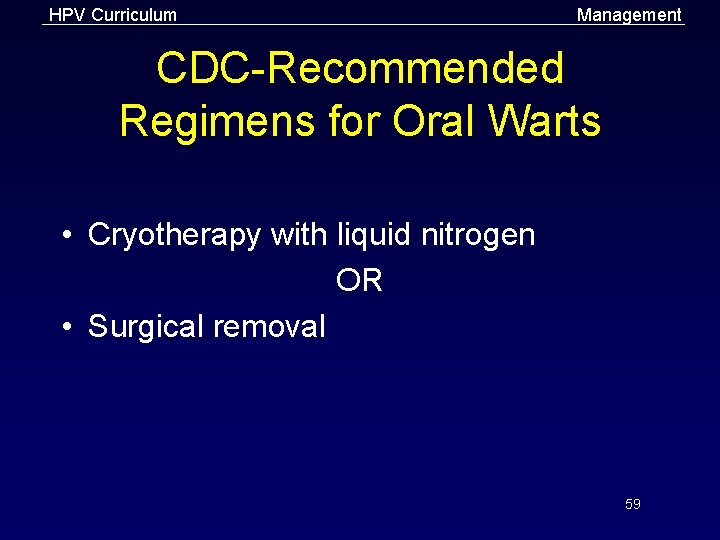 HPV Curriculum

Management

CDC-Recommended Regimens for Oral Warts

• Cryotherapy with liquid nitrogen

OR

• Surgical removal

59